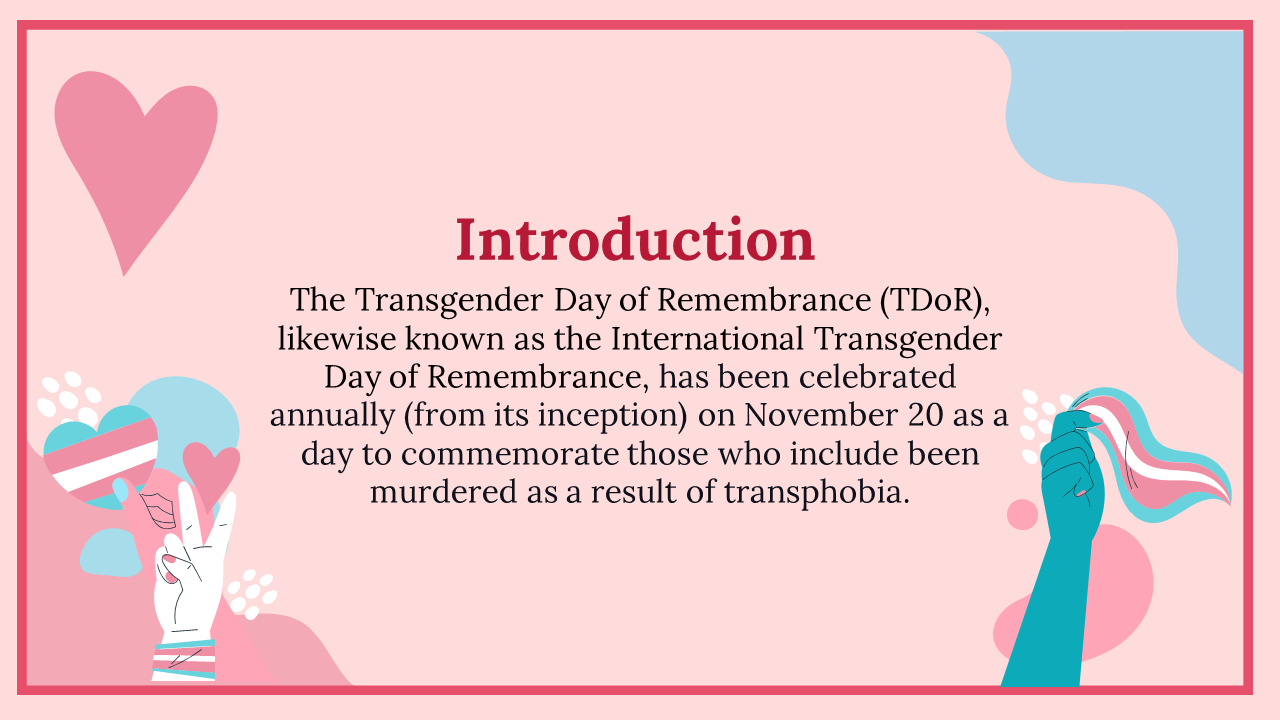 Introduction

The Transgender Day of Remembrance (TDoR), likewise known as the International Transgender Day of Remembrance, has been celebrated annually (from its inception) on November 20 as a day to commemorate those who include been murdered as a result of transphobia.